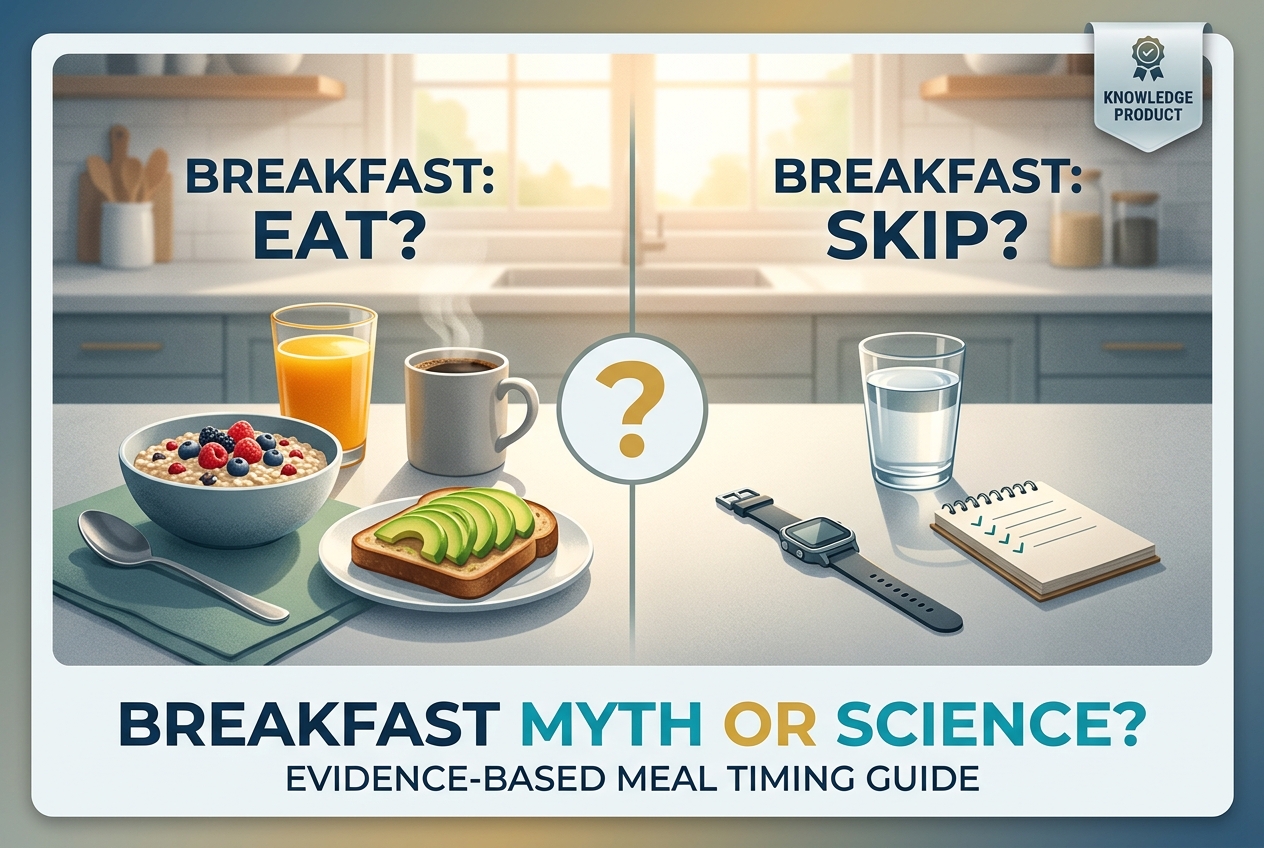 KNOWLEDGE PRODUCT

BREAKFAST: EAT?

BREAKFAST: SKIP?

?

BREAKFAST MYTH OR SCIENCE?
EVIDENCE-BASED MEAL TIMING GUIDE